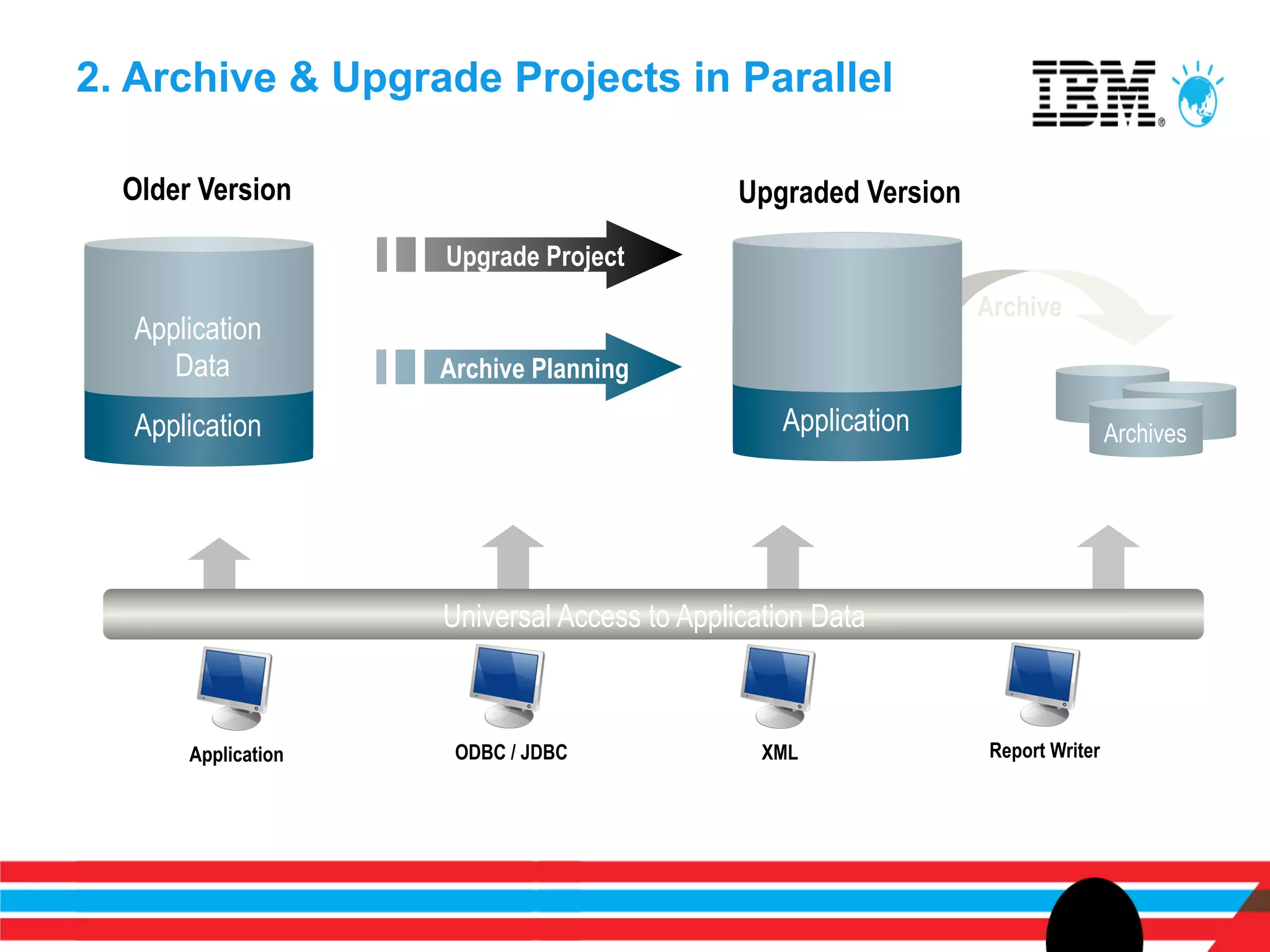 2. Archive & Upgrade Projects in Parallel

IBM®

Older Version

Application Data

Application

Upgrade Project

Archive Planning

Upgraded Version

Application

Archive

Archives

Universal Access to Application Data

Application

ODBC / JDBC

XML

Report Writer